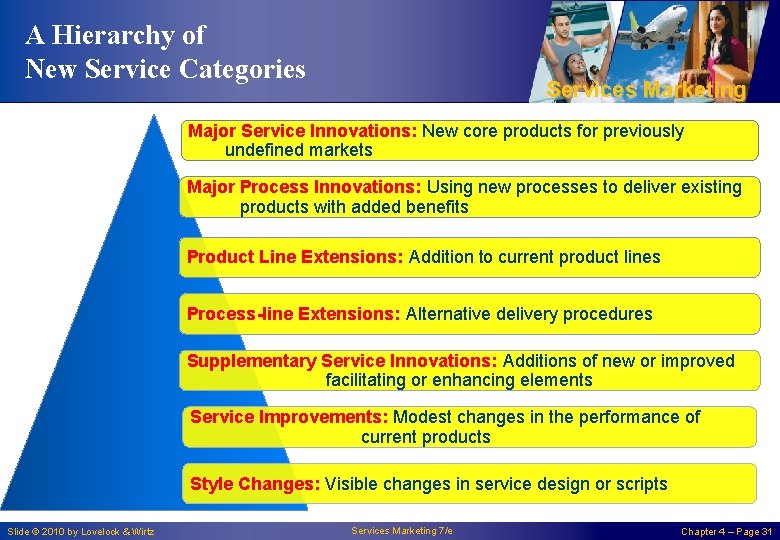 A Hierarchy of New Service Categories

Services Marketing

Major Service Innovations: New core products for previously undefined markets

Major Process Innovations: Using new processes to deliver existing products with added benefits

Product Line Extensions: Addition to current product lines

Process-line Extensions: Alternative delivery procedures

Supplementary Service Innovations: Additions of new or improved facilitating or enhancing elements

Service Improvements: Modest changes in the performance of current products

Style Changes: Visible changes in service design or scripts

Slide © 2010 by Lovelock & Wirtz

Services Marketing 7/e

Chapter 4 – Page 31